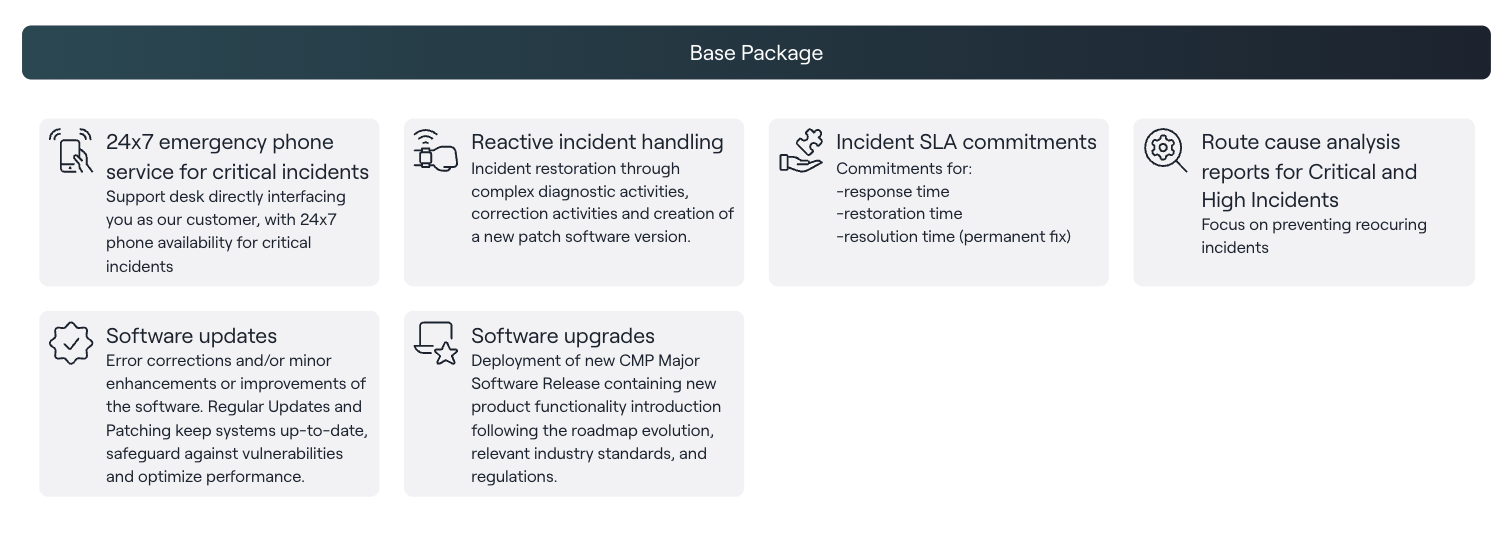 Base Package

24x7 emergency phone service for critical incidents
Support desk directly interfacing you as our customer, with 24x7 phone availability for critical incidents

Reactive incident handling
Incident restoration through complex diagnostic activities, correction activities and creation of a new patch software version.

Incident SLA commitments
Commitments for:
-response time
-restoration time
-resolution time (permanent fix)

Route cause analysis reports for Critical and High Incidents
Focus on preventing reocuring incidents

Software updates
Error corrections and/or minor enhancements or improvements of the software. Regular Updates and Patching keep systems up-to-date, safeguard against vulnerabilities and optimize performance.

Software upgrades
Deployment of new CMP Major Software Release containing new product functionality introduction following the roadmap evolution, relevant industry standards, and regulations.